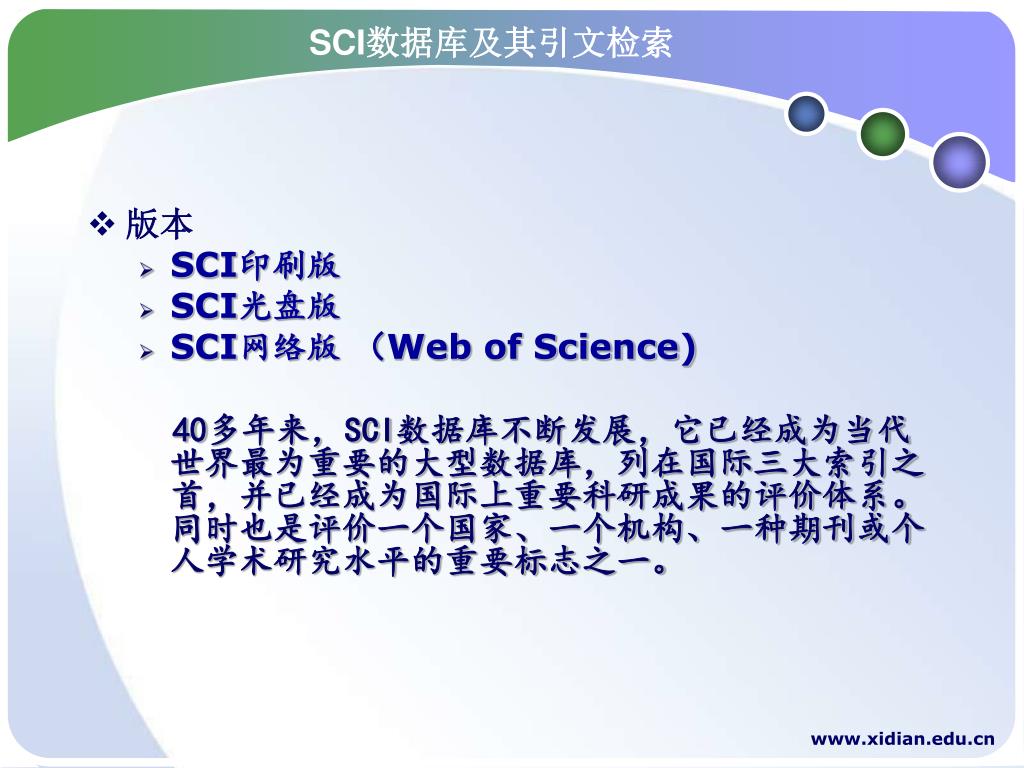 SCI数据库及其引文检索

❖ 版本
➢ SCI印刷版
➢ SCI光盘版
➢ SCI网络版 （Web of Science)

40多年来，SCI数据库不断发展，它已经成为当代世界最为重要的大型数据库，列在国际三大索引之首，并已经成为国际上重要科研成果的评价体系。同时也是评价一个国家、一个机构、一种期刊或个人学术研究水平的重要标志之一。

www.xidian.edu.cn